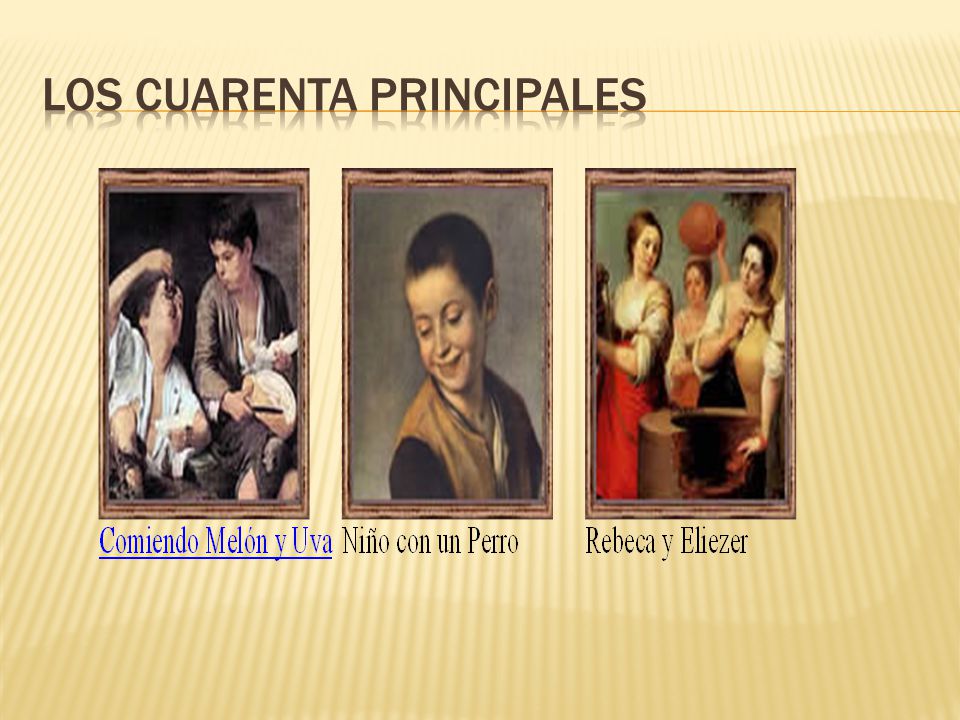 LOS CUARENTA PRINCIPALES

Comiendo Melón y Uva Niño con un Perro Rebeca y Eliezer